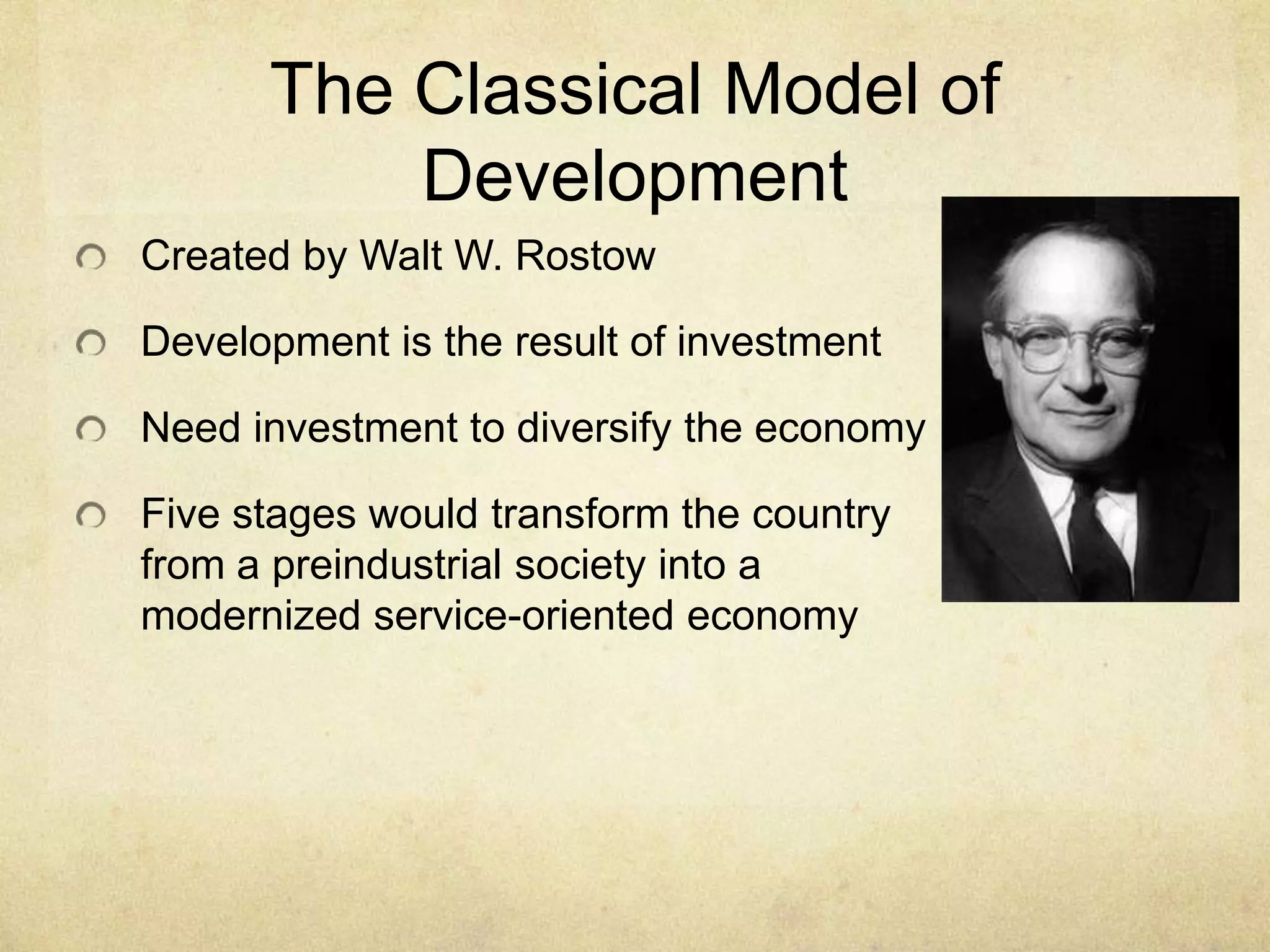 The Classical Model of Development

Created by Walt W. Rostow

Development is the result of investment

Need investment to diversify the economy

Five stages would transform the country from a preindustrial society into a modernized service-oriented economy